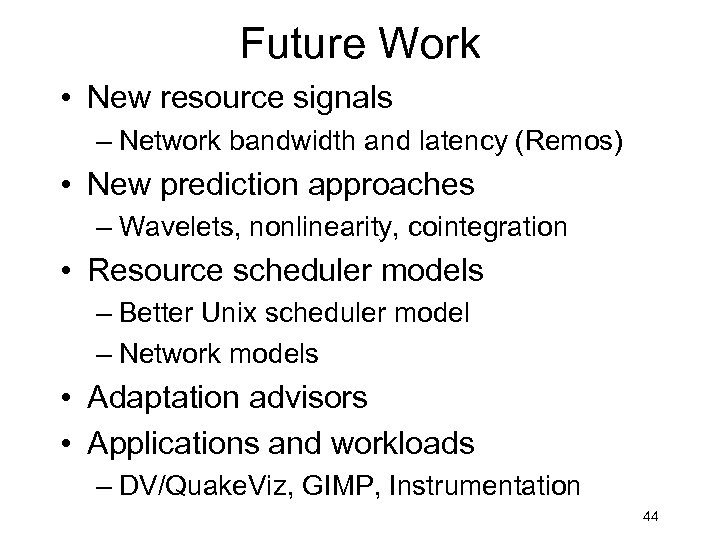 Future Work

• New resource signals
  – Network bandwidth and latency (Remos)
• New prediction approaches
  – Wavelets, nonlinearity, cointegration
• Resource scheduler models
  – Better Unix scheduler model
  – Network models
• Adaptation advisors
• Applications and workloads
  – DV/QuakeViz, GIMP, Instrumentation

44